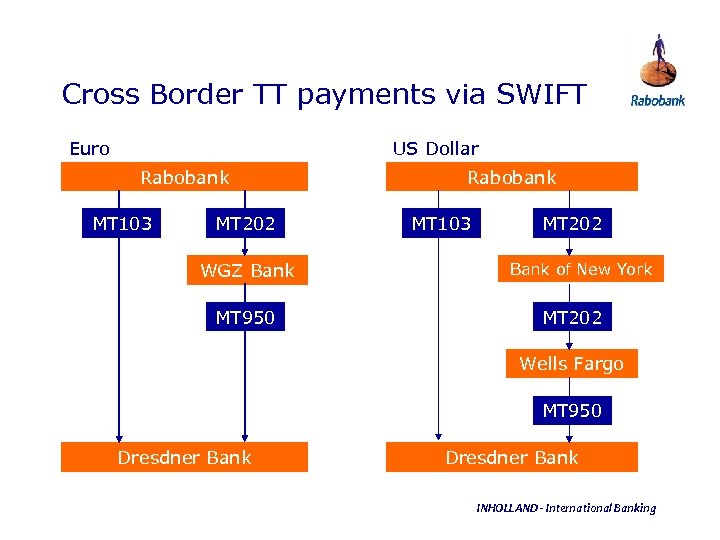 Cross Border TT payments via SWIFT

Rabobank

Euro

Rabobank

MT103

MT202

WGZ Bank

MT950

Dresdner Bank

US Dollar

Rabobank

MT103

MT202

Bank of New York

MT202

Wells Fargo

MT950

Dresdner Bank

INHOLLAND - International Banking